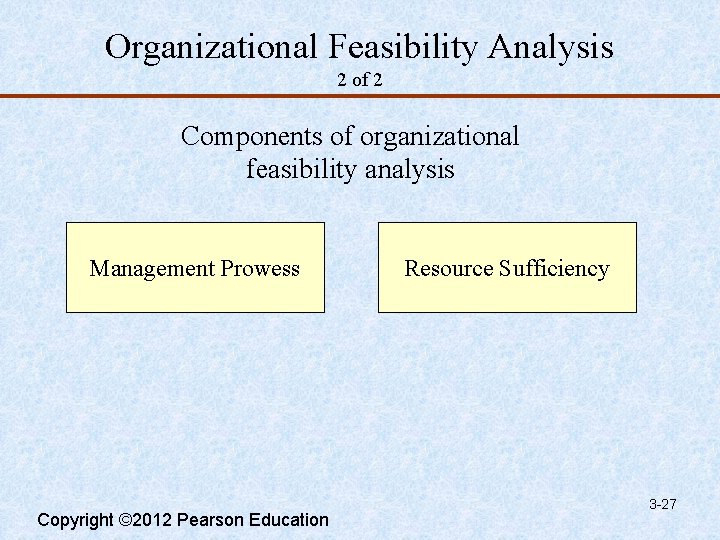 Organizational Feasibility Analysis
2 of 2

Components of organizational feasibility analysis

Management Prowess

Resource Sufficiency

3-27

Copyright ©2012 Pearson Education